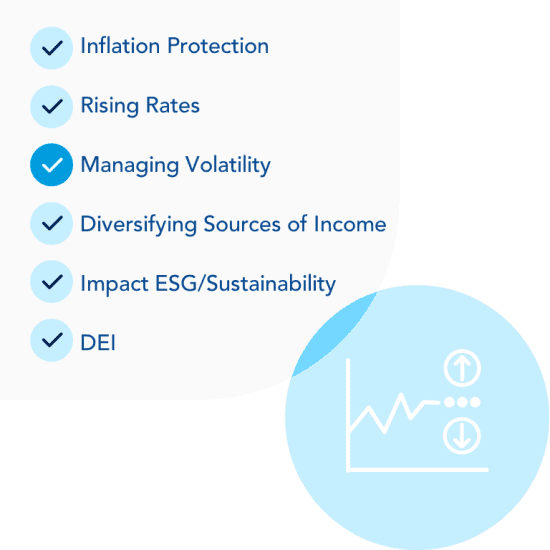 Inflation Protection

Rising Rates

Managing Volatility

Diversifying Sources of Income

Impact ESG/Sustainability

DEI